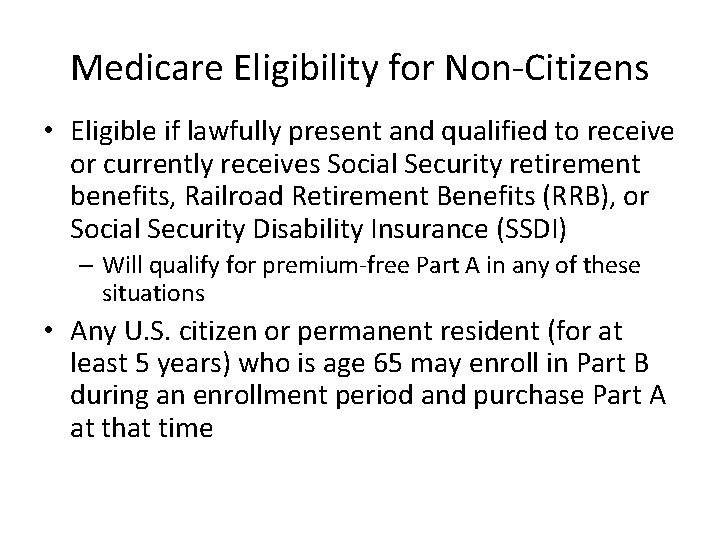 Medicare Eligibility for Non-Citizens

• Eligible if lawfully present and qualified to receive or currently receives Social Security retirement benefits, Railroad Retirement Benefits (RRB), or Social Security Disability Insurance (SSDI)
 – Will qualify for premium-free Part A in any of these situations

• Any U.S. citizen or permanent resident (for at least 5 years) who is age 65 may enroll in Part B during an enrollment period and purchase Part A at that time